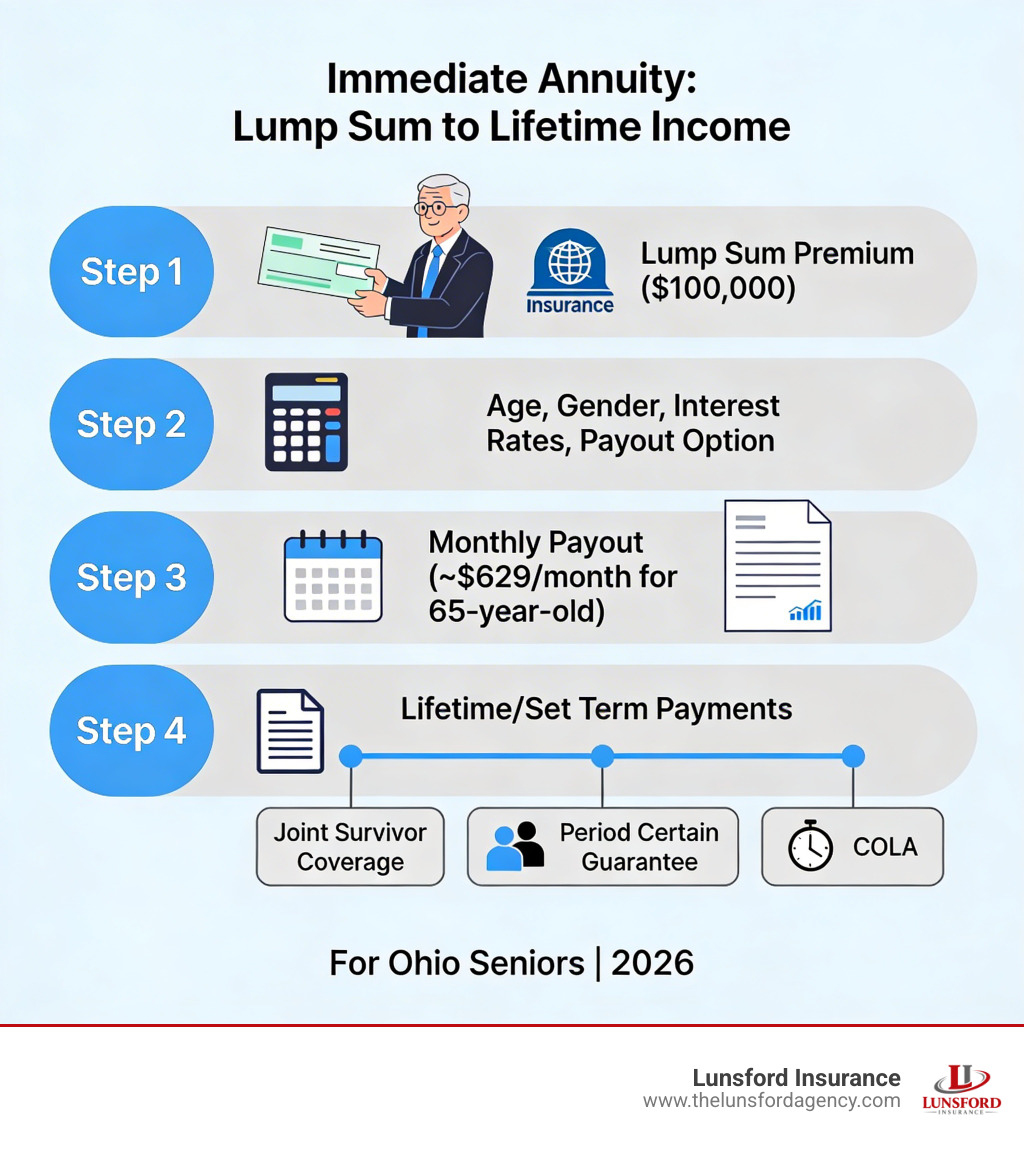 Immediate Annuity:
Lump Sum to Lifetime Income

Step 1

Insurance

Lump Sum Premium ($100,000)

Step 2

Age, Gender, Interest Rates, Payout Option

Step 3

Monthly Payout (~$629/month for 65-year-old)

Step 4

Lifetime/Set Term Payments

Joint Survivor Coverage

Period Certain Guarantee

COLA

For Ohio Seniors | 2026

Lunsford Insurance
www.thelunsfordagency.com

LUNSFORD
INSURANCE